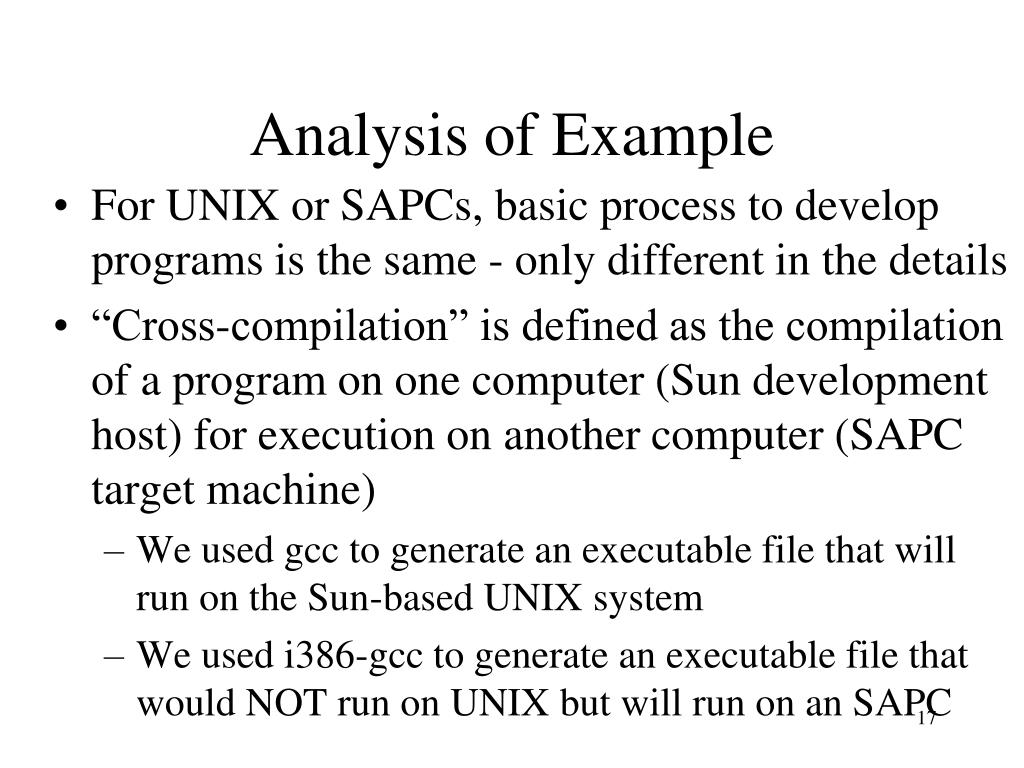 Analysis of Example

• For UNIX or SAPCs, basic process to develop programs is the same - only different in the details

• “Cross-compilation” is defined as the compilation of a program on one computer (Sun development host) for execution on another computer (SAPC target machine)

– We used gcc to generate an executable file that will run on the Sun-based UNIX system

– We used i386-gcc to generate an executable file that would NOT run on UNIX but will run on an SAPC

17